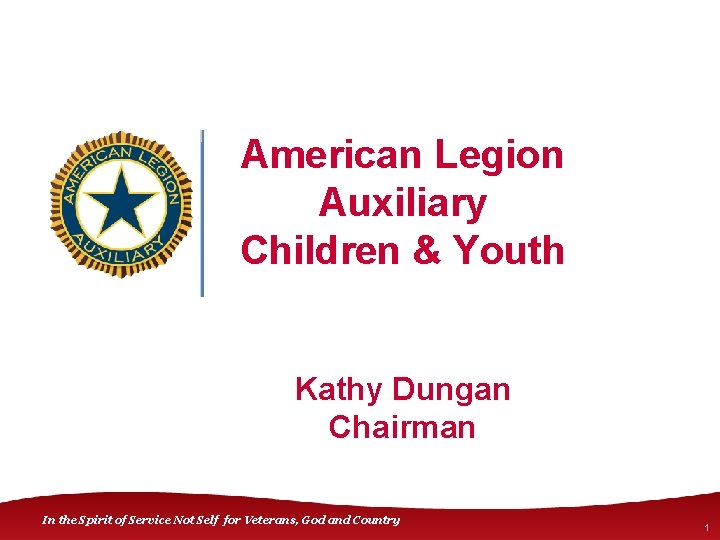 AMERICAN LEGION AUXILIARY

American Legion Auxiliary Children & Youth

Kathy Dungan Chairman

In the Spirit of Service Not Self for Veterans, God and Country

1